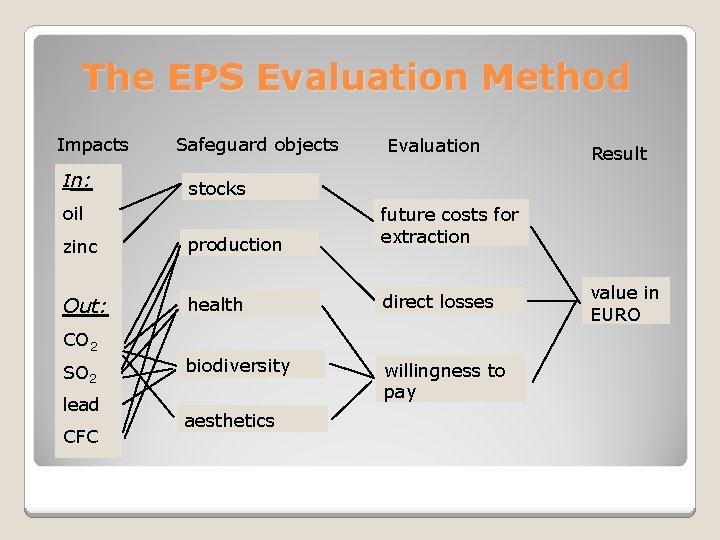 The EPS Evaluation Method

Impacts

In:
oil
zinc

Out:
$CO_2$
$SO_2$
lead
CFC

Safeguard objects

stocks
production
health
biodiversity
aesthetics

Evaluation

future costs for extraction
direct losses
willingness to pay

Result

value in EURO